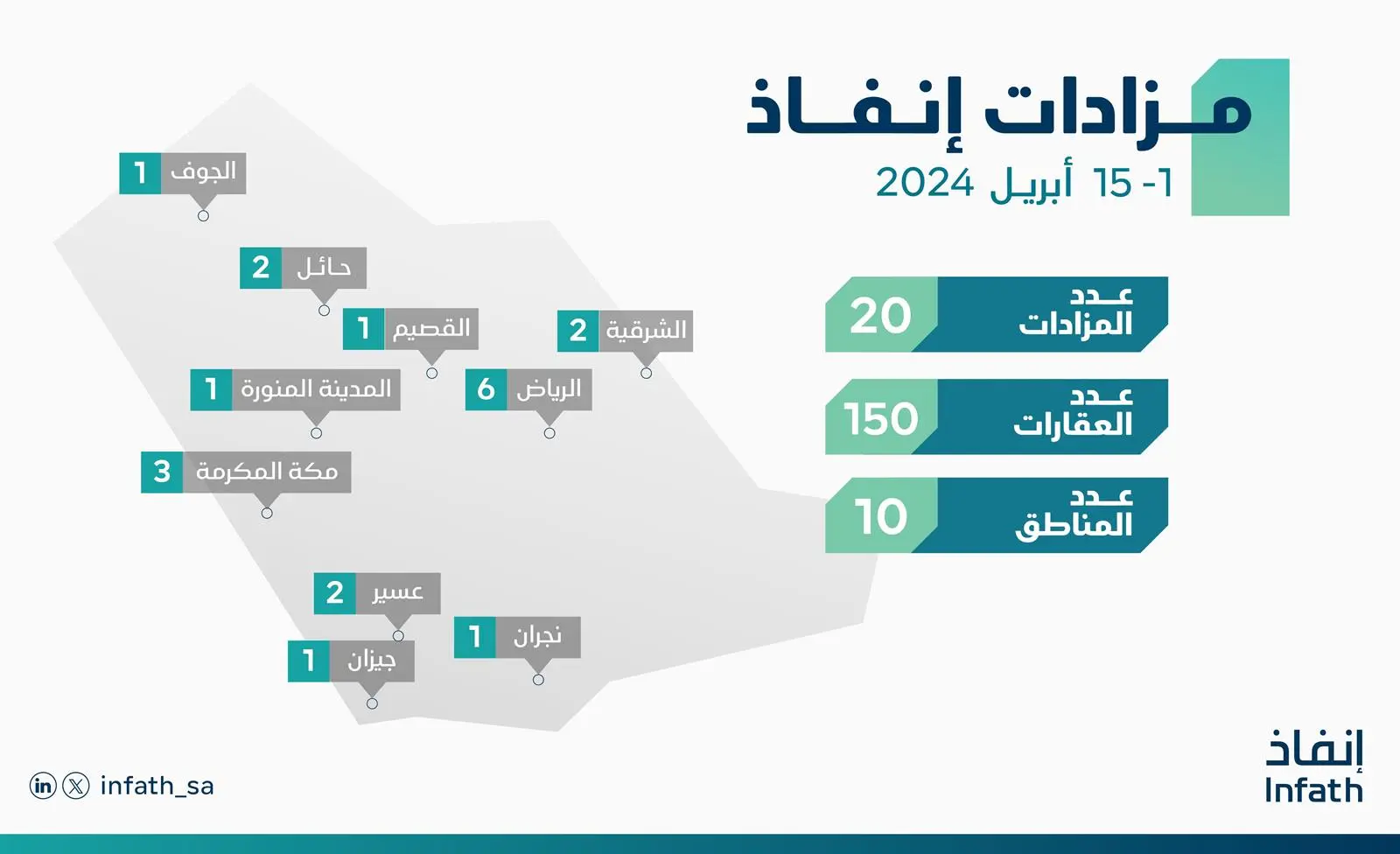 مزادات إنفاذ

1- 15 أبريل 2024

عدد المزادات 20

عدد العقارات 150

عدد المناطق 10

الجوف 1

حائل 2

القصيم 1

الشرقية 2

المدينة المنورة 1

الرياض 6

مكة المكرمة 3

عسير 2

نجران 1

جيزان 1

infath_sa

إنفاذ
Infath